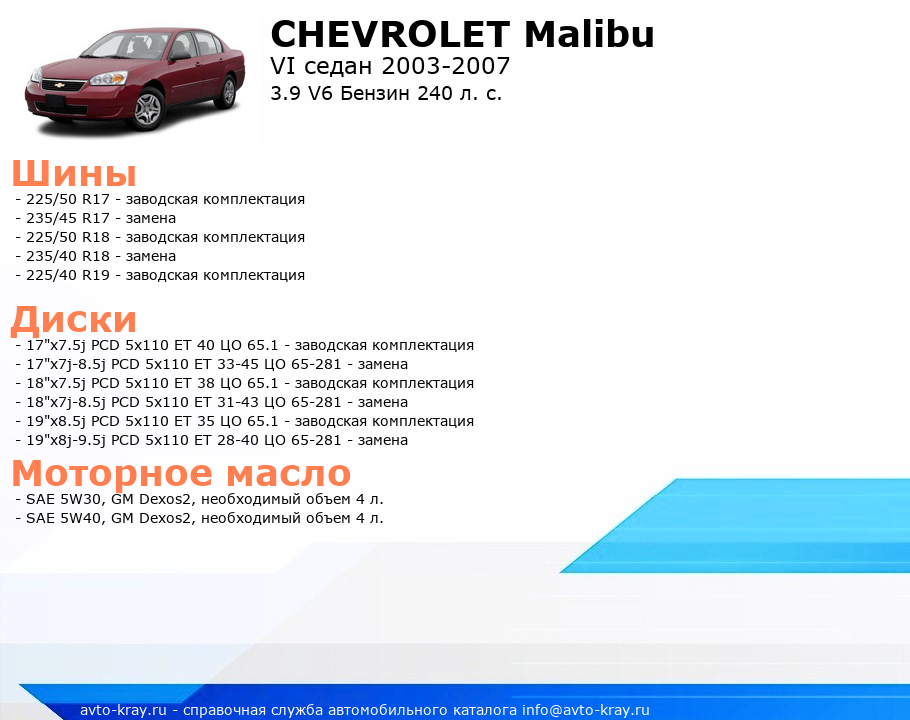 CHEVROLET Malibu
VI седан 2003-2007
3.9 V6 Бензин 240 л. с.

Шины
- 225/50 R17 - заводская комплектация
- 235/45 R17 - замена
- 225/50 R18 - заводская комплектация
- 235/40 R18 - замена
- 225/40 R19 - заводская комплектация

Диски
- 17"x7.5j PCD 5x110 ET 40 ЦО 65.1 - заводская комплектация
- 17"x7j-8.5j PCD 5x110 ET 33-45 ЦО 65-281 - замена
- 18"x7.5j PCD 5x110 ET 38 ЦО 65.1 - заводская комплектация
- 18"x7j-8.5j PCD 5x110 ET 31-43 ЦО 65-281 - замена
- 19"x8.5j PCD 5x110 ET 35 ЦО 65.1 - заводская комплектация
- 19"x8j-9.5j PCD 5x110 ET 28-40 ЦО 65-281 - замена

Моторное масло
- SAE 5W30, GM Dexos2, необходимый объем 4 л.
- SAE 5W40, GM Dexos2, необходимый объем 4 л.

avto-kray.ru - справочная служба автомобильного каталога info@avto-kray.ru